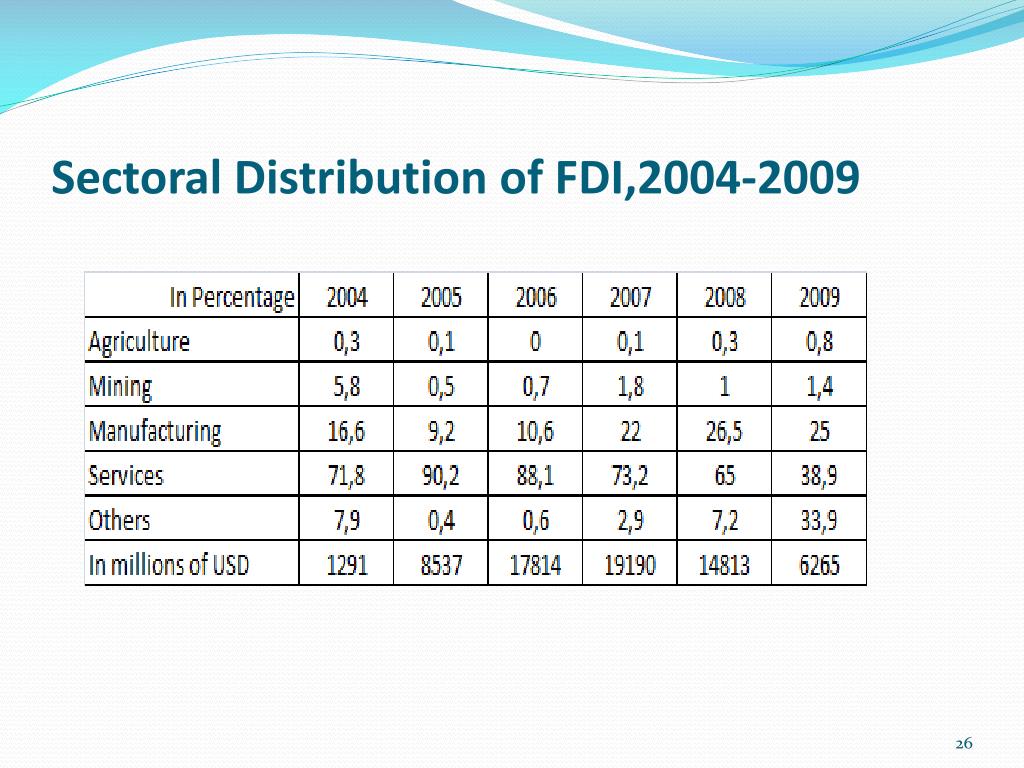 Sectoral Distribution of FDI,2004-2009

| In Percentage | 2004 | 2005 | 2006 | 2007 | 2008 | 2009 |
|---|---|---|---|---|---|---|
| Agriculture | 0,3 | 0,1 | 0 | 0,1 | 0,3 | 0,8 |
| Mining | 5,8 | 0,5 | 0,7 | 1,8 | 1 | 1,4 |
| Manufacturing | 16,6 | 9,2 | 10,6 | 22 | 26,5 | 25 |
| Services | 71,8 | 90,2 | 88,1 | 73,2 | 65 | 38,9 |
| Others | 7,9 | 0,4 | 0,6 | 2,9 | 7,2 | 33,9 |
| In millions of USD | 1291 | 8537 | 17814 | 19190 | 14813 | 6265 |

26